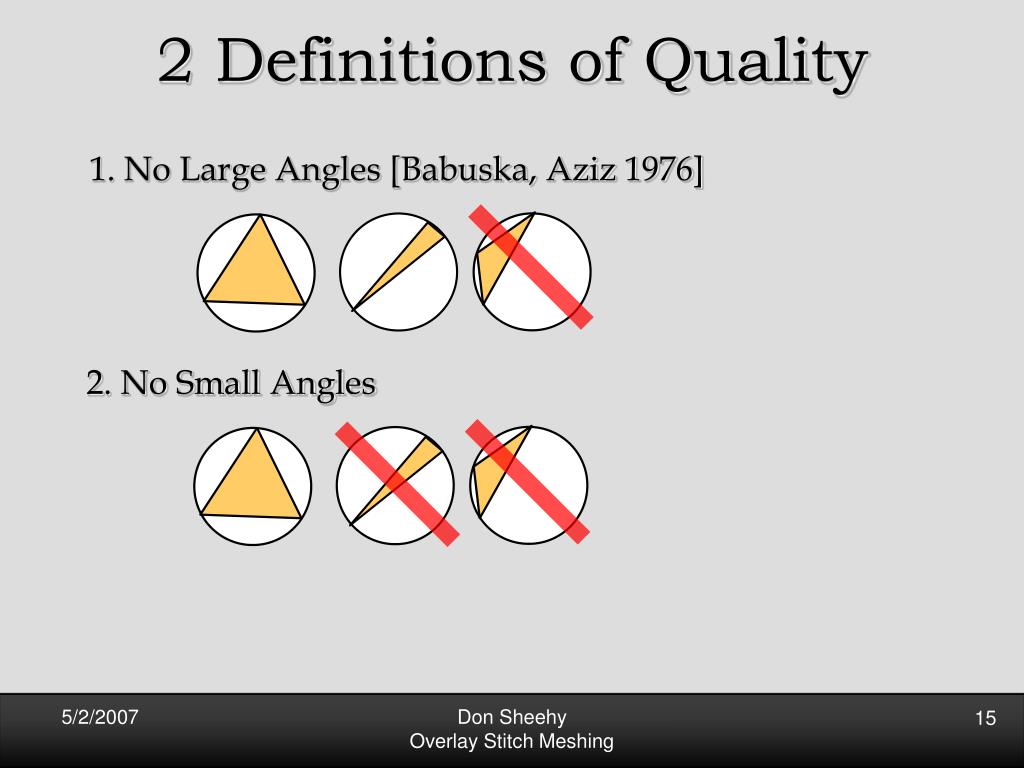 2 Definitions of Quality

1. No Large Angles [Babuska, Aziz 1976]

2. No Small Angles

5/2/2007

Don Sheehy
Overlay Stitch Meshing

15